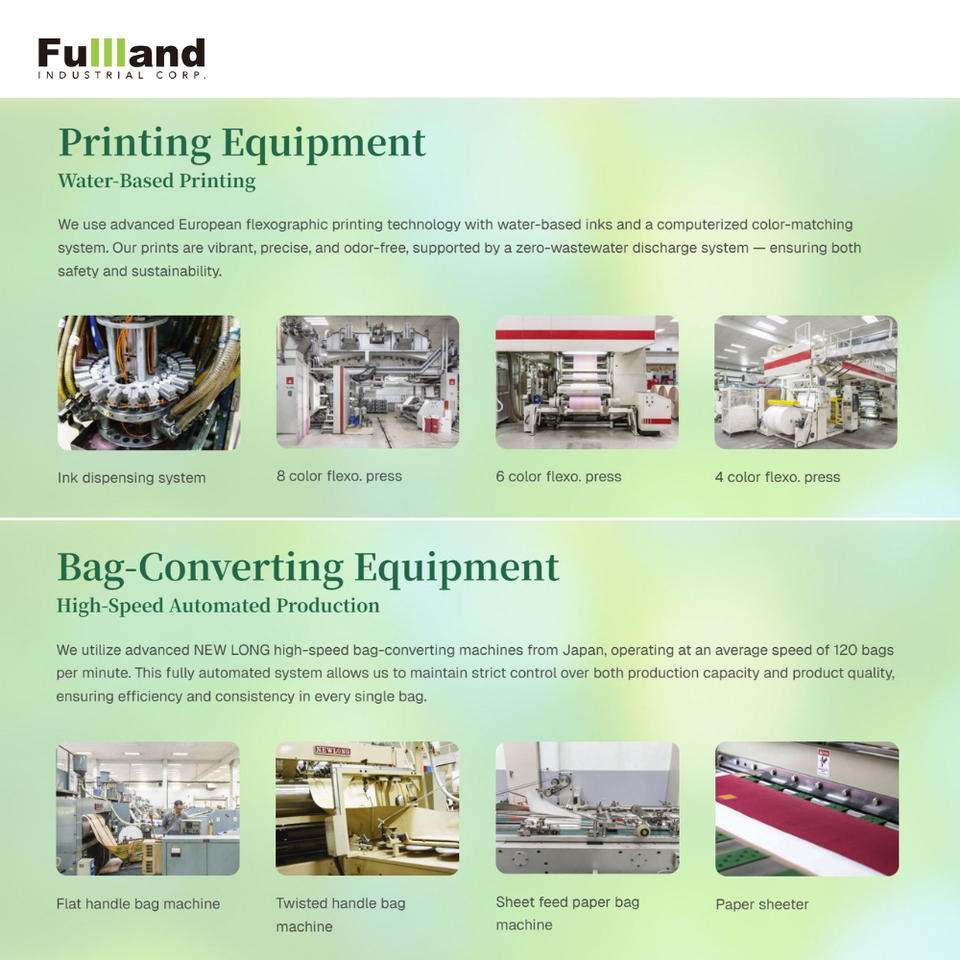 Fullland
INDUSTRIAL CORP.

Printing Equipment
Water-Based Printing

We use advanced European flexographic printing technology with water-based inks and a computerized color-matching system. Our prints are vibrant, precise, and odor-free, supported by a zero-wastewater discharge system — ensuring both safety and sustainability.

Ink dispensing system

8 color flexo. press

6 color flexo. press

4 color flexo. press

Bag-Converting Equipment
High-Speed Automated Production

We utilize advanced NEW LONG high-speed bag-converting machines from Japan, operating at an average speed of 120 bags per minute. This fully automated system allows us to maintain strict control over both production capacity and product quality, ensuring efficiency and consistency in every single bag.

Flat handle bag machine

Twisted handle bag machine

Sheet feed paper bag machine

Paper sheeter